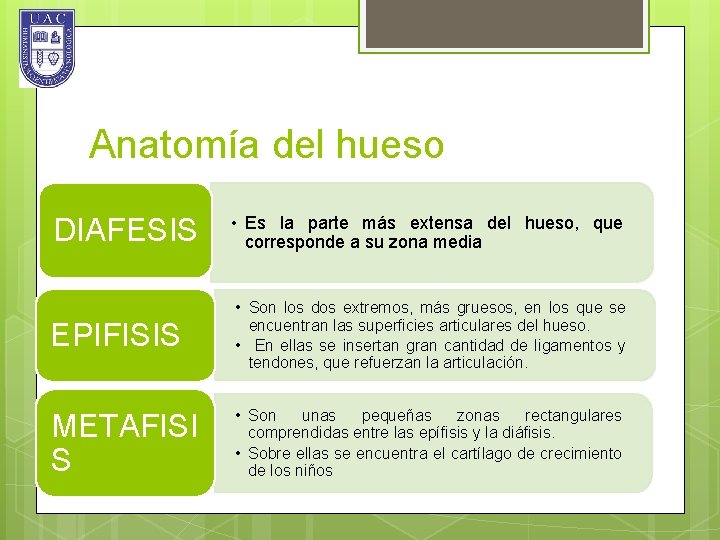 UAC

Anatomía del hueso

DIAFESIS

• Es la parte más extensa del hueso, que corresponde a su zona media

EPIFISIS

• Son los dos extremos, más gruesos, en los que se encuentran las superficies articulares del hueso.
• En ellas se insertan gran cantidad de ligamentos y tendones, que refuerzan la articulación.

METAFISIS

• Son unas pequeñas zonas rectangulares comprendidas entre las epífisis y la diáfisis.
• Sobre ellas se encuentra el cartílago de crecimiento de los niños